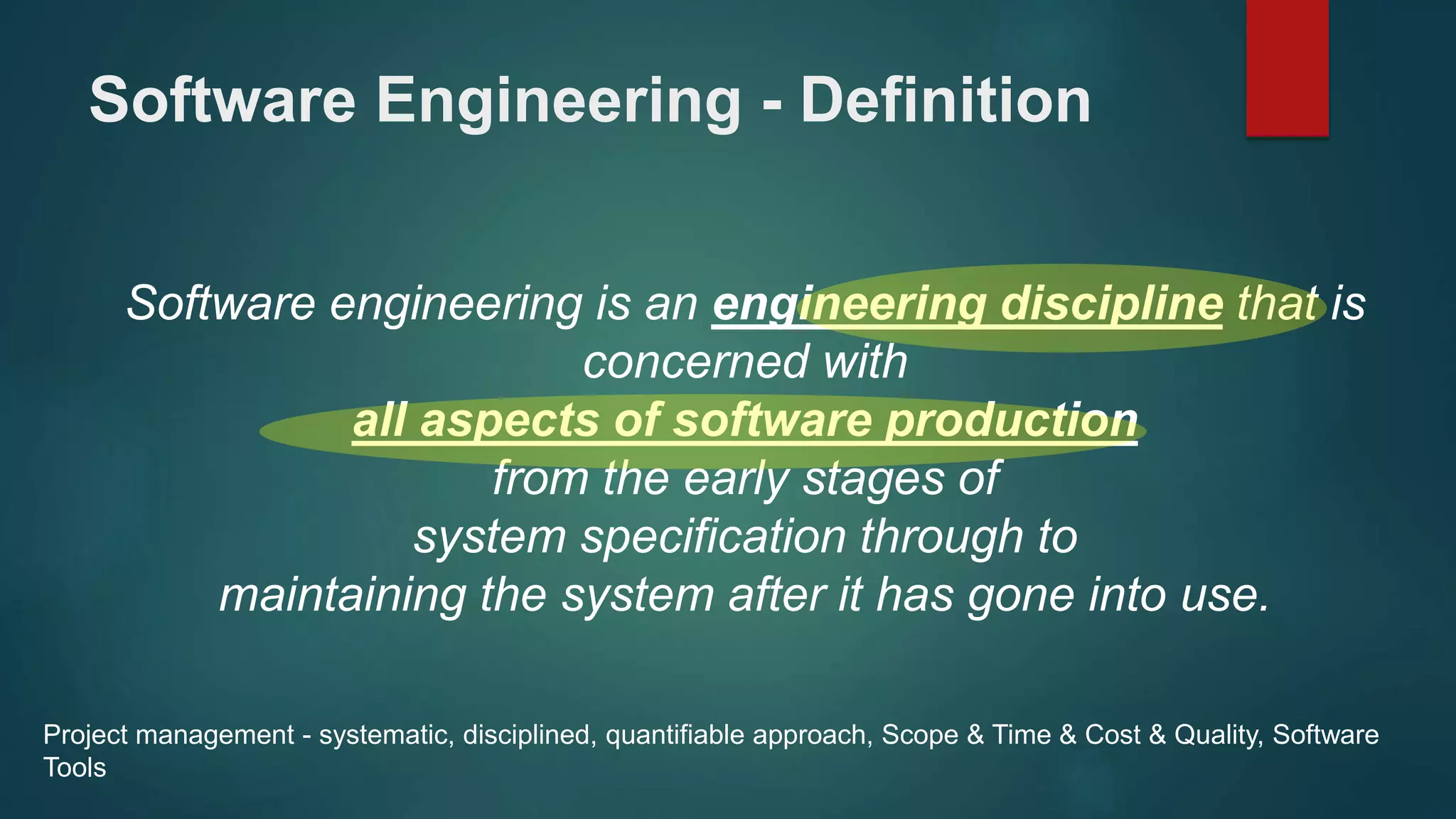 Software Engineering - Definition

Software engineering is an engineering discipline that is concerned with all aspects of software production from the early stages of system specification through to maintaining the system after it has gone into use.

Project management - systematic, disciplined, quantifiable approach, Scope & Time & Cost & Quality, Software Tools